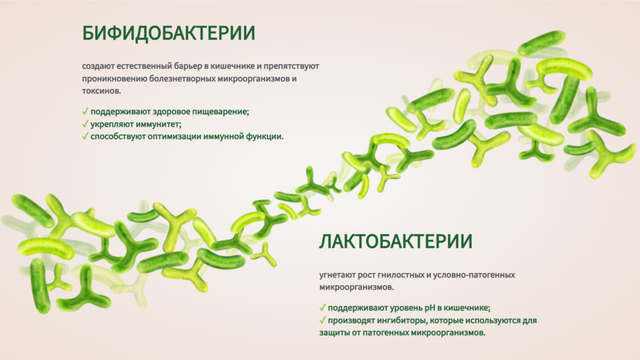 БИФИДОБАКТЕРИИ

создают естественный барьер в кишечнике и препятствуют проникновению болезнетворных микроорганизмов и токсинов.

✓ поддерживают здоровое пищеварение;
✓ укрепляют иммунитет;
✓ способствуют оптимизации иммунной функции.

ЛАКТОБАКТЕРИИ

угнетают рост гнилостных и условно-патогенных микроорганизмов.

✓ поддерживают уровень pH в кишечнике;
✓ производят ингибиторы, которые используются для защиты от патогенных микроорганизмов.